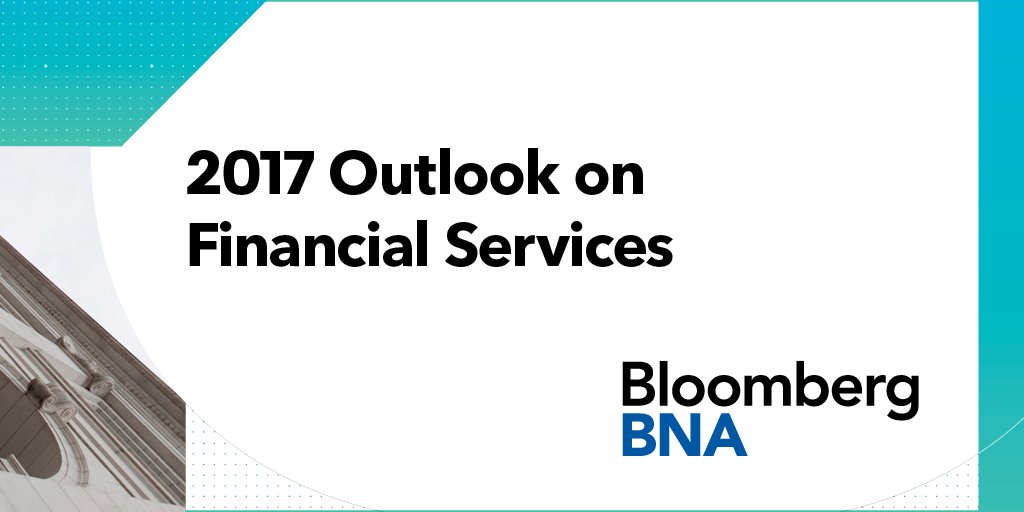 2017 Outlook on Financial Services

Bloomberg BNA